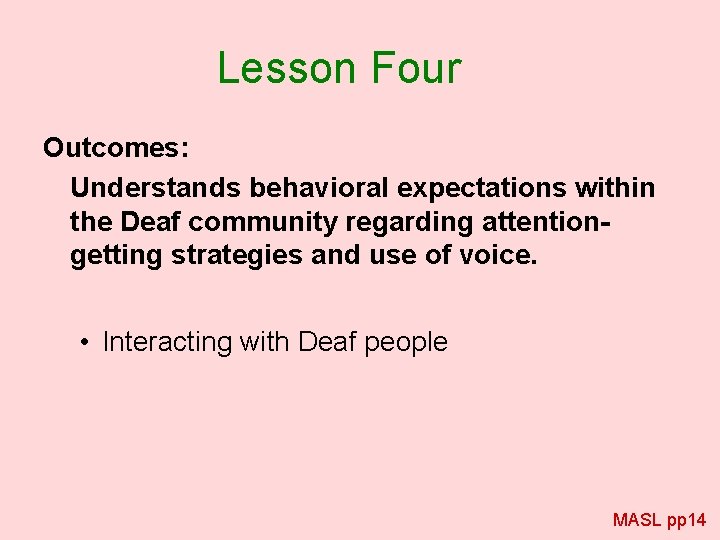 Lesson Four

Outcomes:

Understands behavioral expectations within the Deaf community regarding attention-getting strategies and use of voice.

• Interacting with Deaf people

MASL pp14